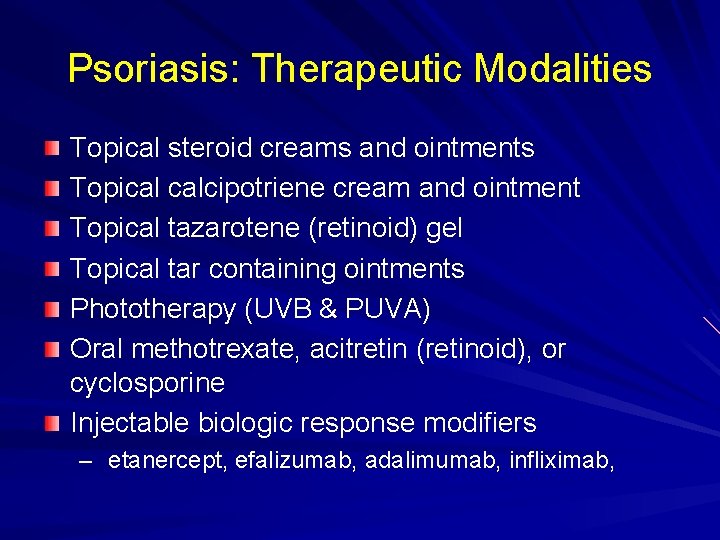 Psoriasis: Therapeutic Modalities

Topical steroid creams and ointments
Topical calcipotriene cream and ointment
Topical tazarotene (retinoid) gel
Topical tar containing ointments
Phototherapy (UVB & PUVA)
Oral methotrexate, acitretin (retinoid), or cyclosporine
Injectable biologic response modifiers
– etanercept, efalizumab, adalimumab, infliximab,